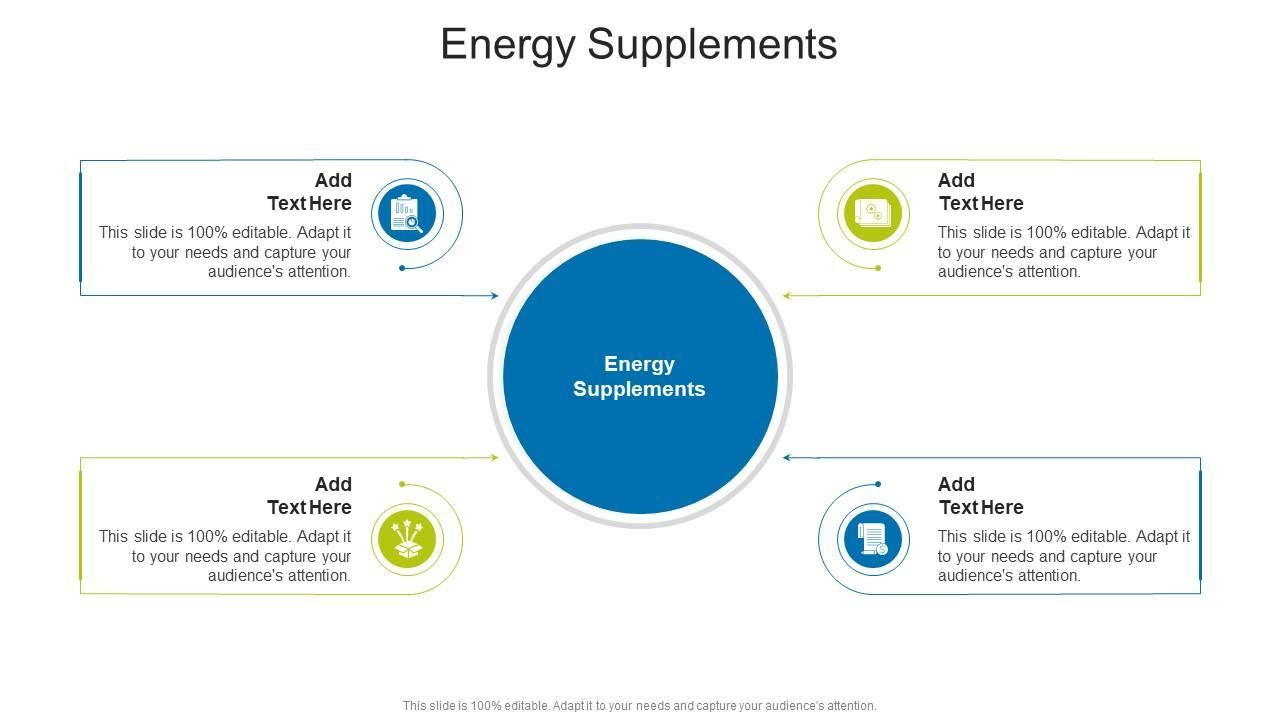 Energy Supplements

Add Text Here

This slide is 100% editable. Adapt it to your needs and capture your audience's attention.

Add Text Here

This slide is 100% editable. Adapt it to your needs and capture your audience's attention.

Energy Supplements

Add Text Here

This slide is 100% editable. Adapt it to your needs and capture your audience's attention.

Add Text Here

This slide is 100% editable. Adapt it to your needs and capture your audience's attention.

This slide is 100% editable. Adapt it to your needs and capture your audience's attention.